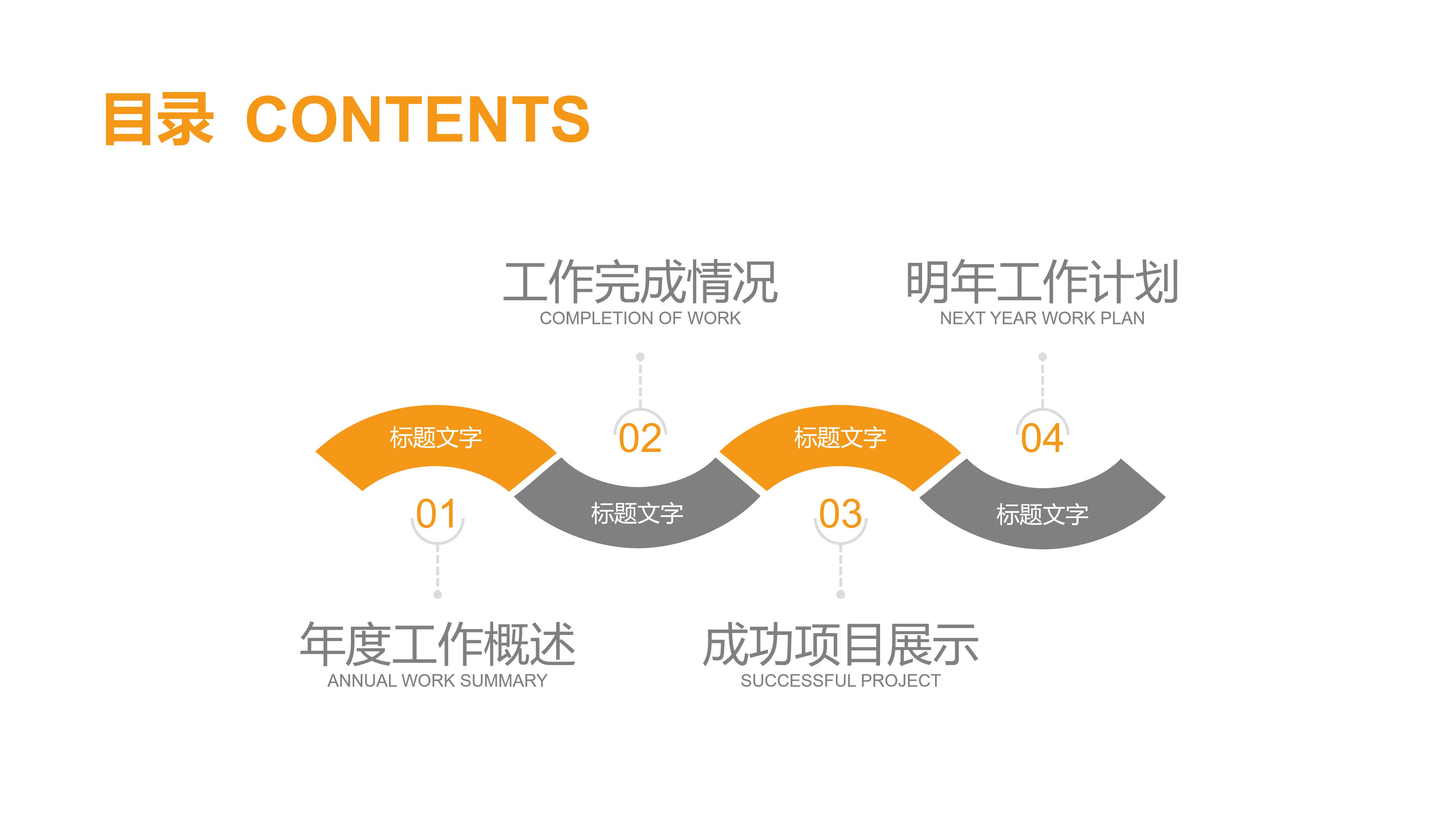 目录 CONTENTS

工作完成情况
COMPLETION OF WORK

明年工作计划
NEXT YEAR WORK PLAN

标题文字

02

标题文字

04

01

标题文字

03

标题文字

年度工作概述
ANNUAL WORK SUMMARY

成功项目展示
SUCCESSFUL PROJECT